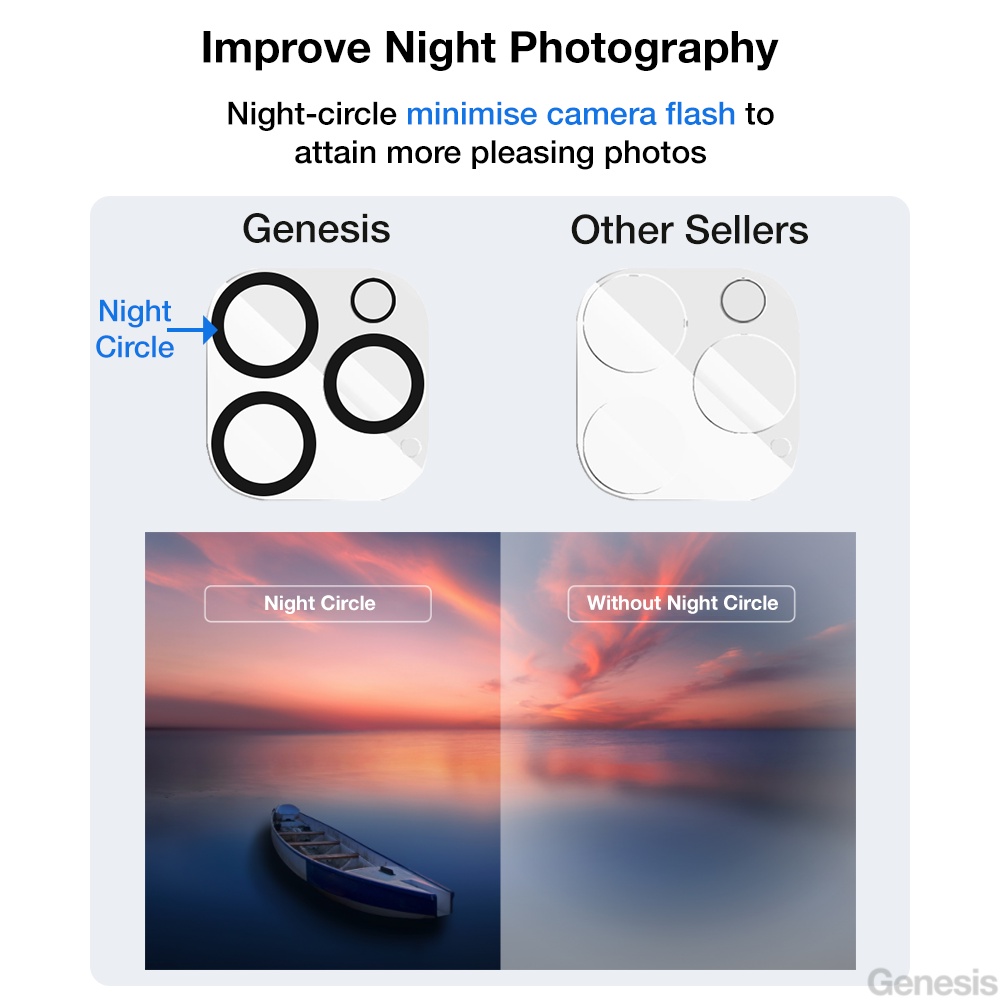 Improve Night Photography

Night-circle minimise camera flash to attain more pleasing photos

Genesis

Other Sellers

Night Circle

Night Circle

Without Night Circle

Genesis